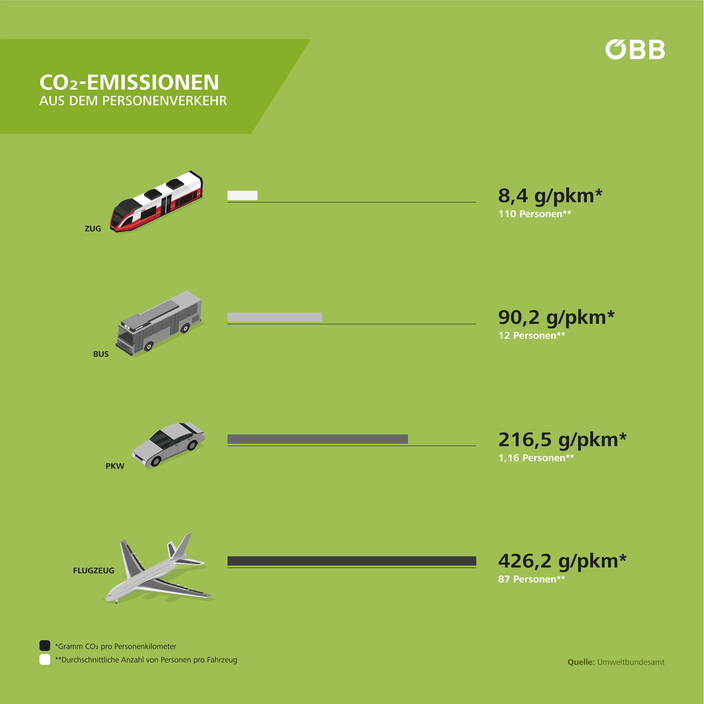 ÖBB

$CO_2$-EMISSIONEN
AUS DEM PERSONENVERKEHR

ZUG
8,4 g/pkm*
110 Personen**

BUS
90,2 g/pkm*
12 Personen**

PKW
216,5 g/pkm*
1,16 Personen**

FLUGZEUG
426,2 g/pkm*
87 Personen**

*Gramm $CO_2$ pro Personenkilometer
**Durchschnittliche Anzahl von Personen pro Fahrzeug

Quelle: Umweltbundesamt